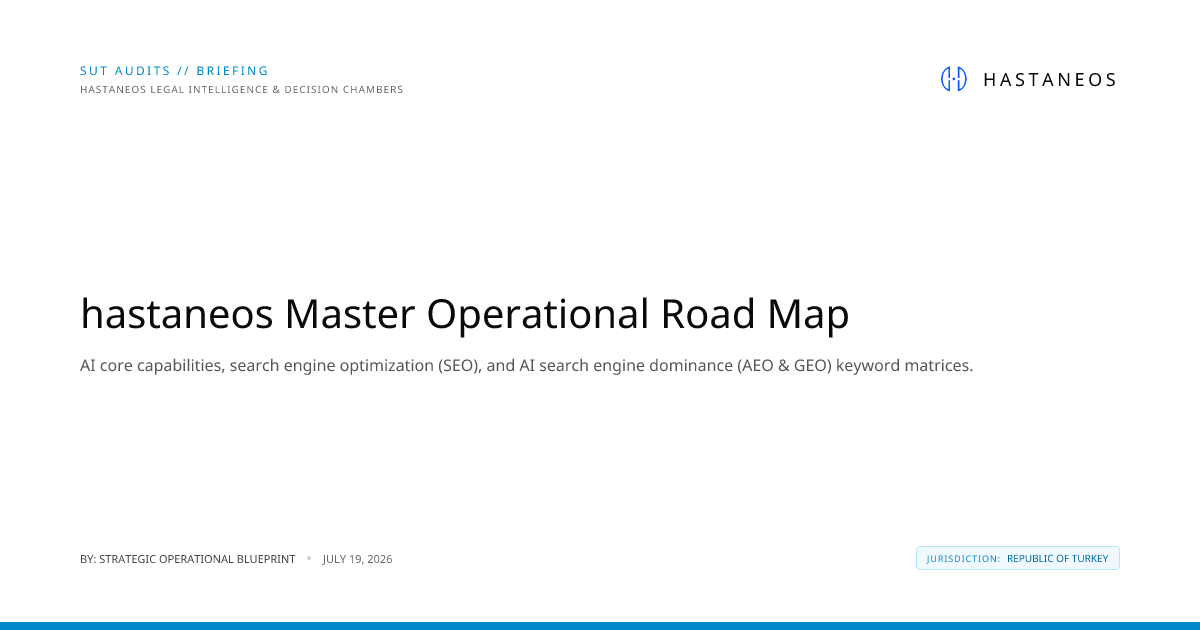 SUT AUDITS // BRIEFING
HASTANEOS LEGAL INTELLIGENCE & DECISION CHAMBERS

HASTANEOS

hastaneos Master Operational Road Map

AI core capabilities, search engine optimization (SEO), and AI search engine dominance (AEO & GEO) keyword matrices.

BY: STRATEGIC OPERATIONAL BLUEPRINT • JULY 19, 2026

JURISDICTION: REPUBLIC OF TURKEY